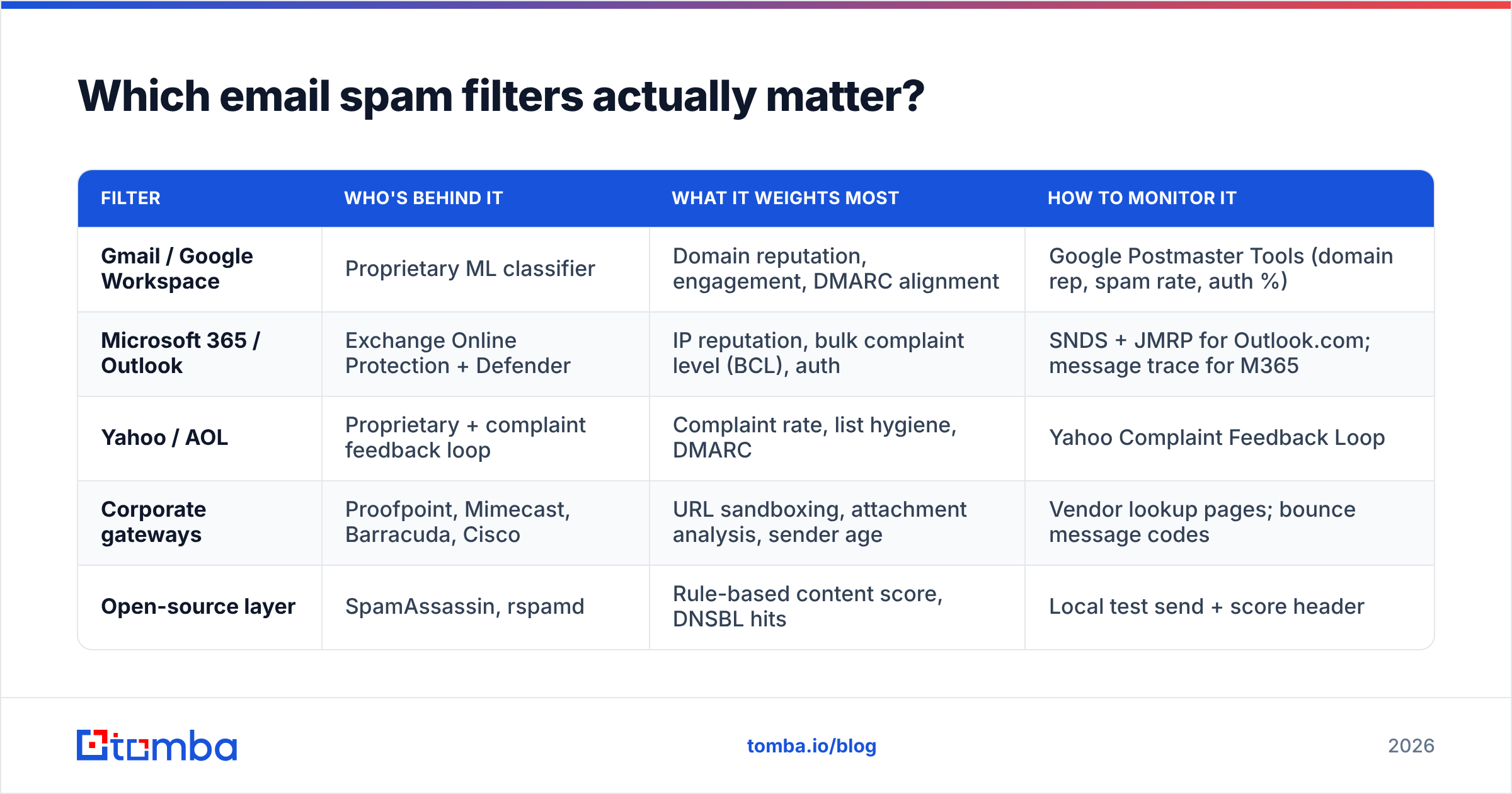 Which email spam filters actually matter?

| FILTER | WHO'S BEHIND IT | WHAT IT WEIGHTS MOST | HOW TO MONITOR IT |
|---|---|---|---|
| Gmail / Google Workspace | Proprietary ML classifier | Domain reputation, engagement, DMARC alignment | Google Postmaster Tools (domain rep, spam rate, auth %) |
| Microsoft 365 / Outlook | Exchange Online Protection + Defender | IP reputation, bulk complaint level (BCL), auth | SNDS + JMRP for Outlook.com; message trace for M365 |
| Yahoo / AOL | Proprietary + complaint feedback loop | Complaint rate, list hygiene, DMARC | Yahoo Complaint Feedback Loop |
| Corporate gateways | Proofpoint, Mimecast, Barracuda, Cisco | URL sandboxing, attachment analysis, sender age | Vendor lookup pages; bounce message codes |
| Open-source layer | SpamAssassin, rspamd | Rule-based content score, DNSBL hits | Local test send + score header |

tomba

tomba.io/blog

2026